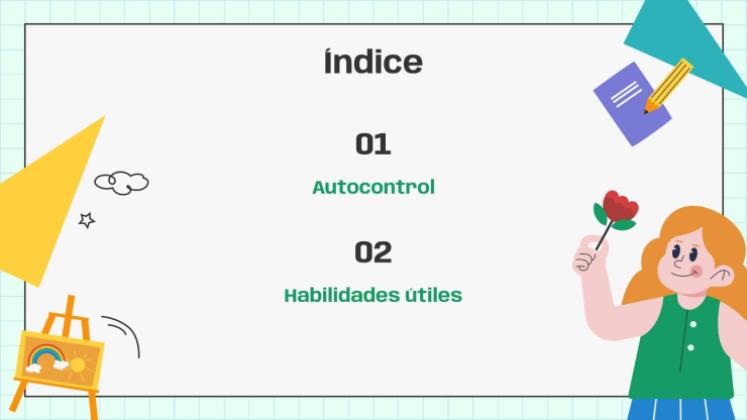 Índice

01

Autocontrol

02

Habilidades útiles